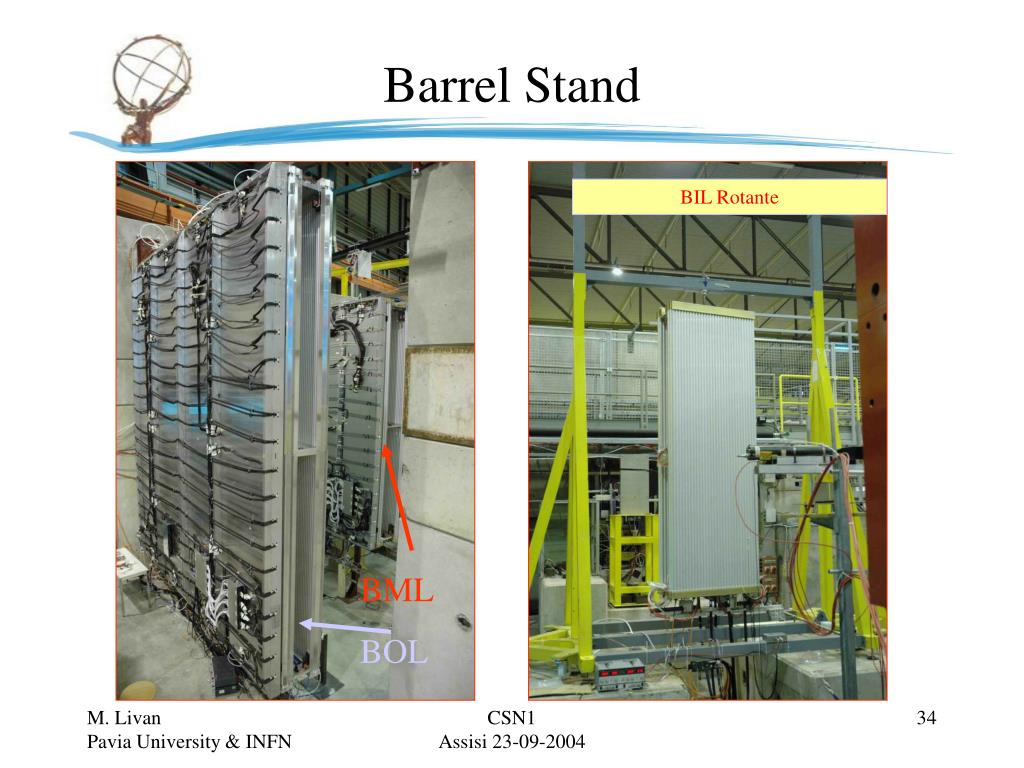 Barrel Stand

BML

BOL

BIL Rotante

M. Livan
Pavia University & INFN

CSN1
Assisi 23-09-2004

34